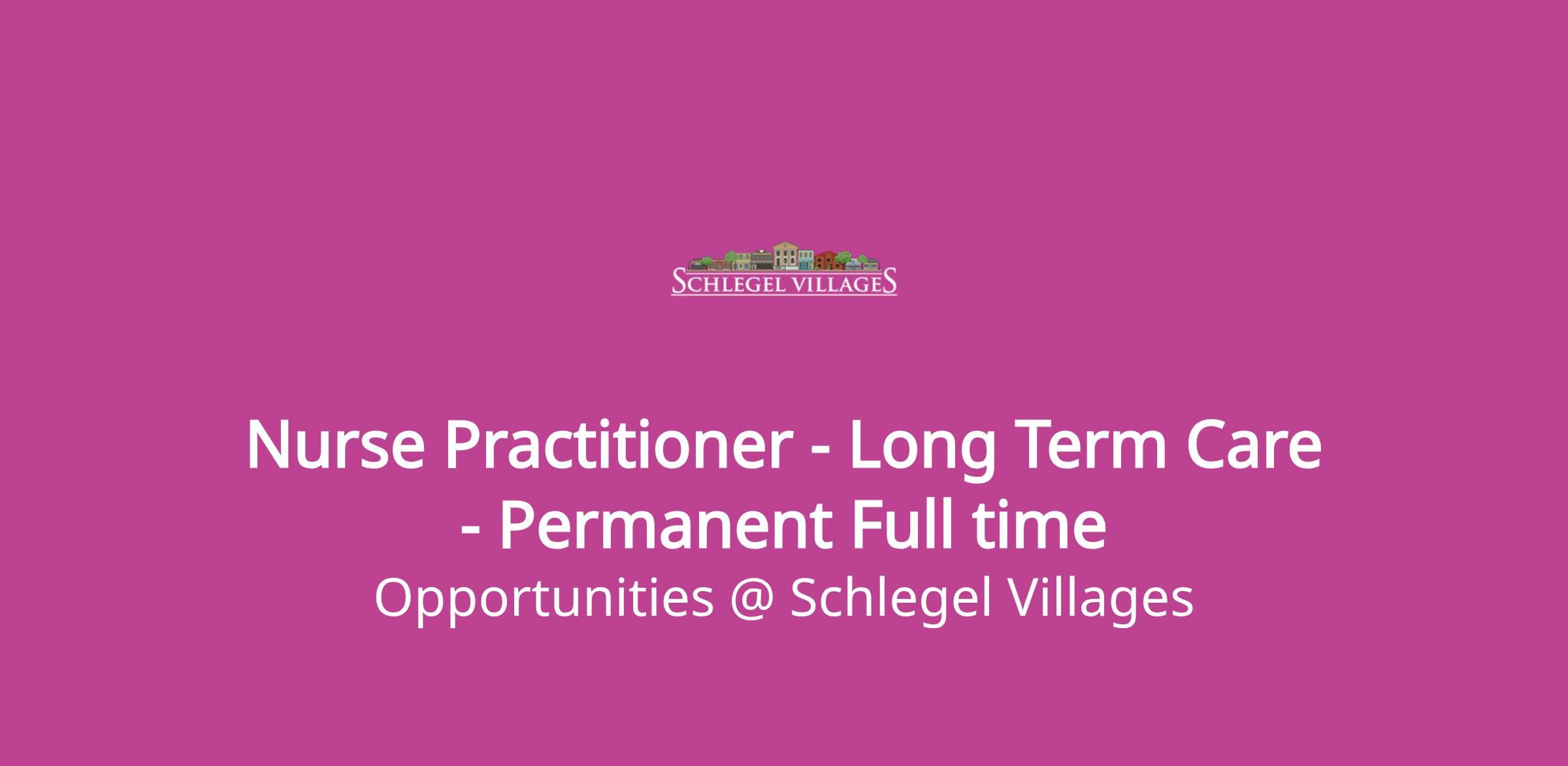 SCHLEGEL VILLAGES

Nurse Practitioner - Long Term Care - Permanent Full time

Opportunities @ Schlegel Villages